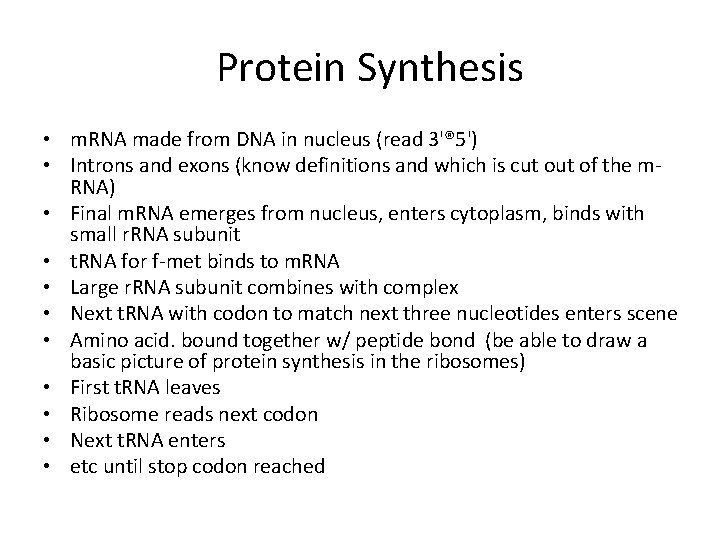 Protein Synthesis

• mRNA made from DNA in nucleus (read 3'®5')
• Introns and exons (know definitions and which is cut out of the m-RNA)
• Final mRNA emerges from nucleus, enters cytoplasm, binds with small rRNA subunit
• tRNA for f-met binds to mRNA
• Large rRNA subunit combines with complex
• Next tRNA with codon to match next three nucleotides enters scene
• Amino acid. bound together w/ peptide bond (be able to draw a basic picture of protein synthesis in the ribosomes)
• First tRNA leaves
• Ribosome reads next codon
• Next tRNA enters
• etc until stop codon reached